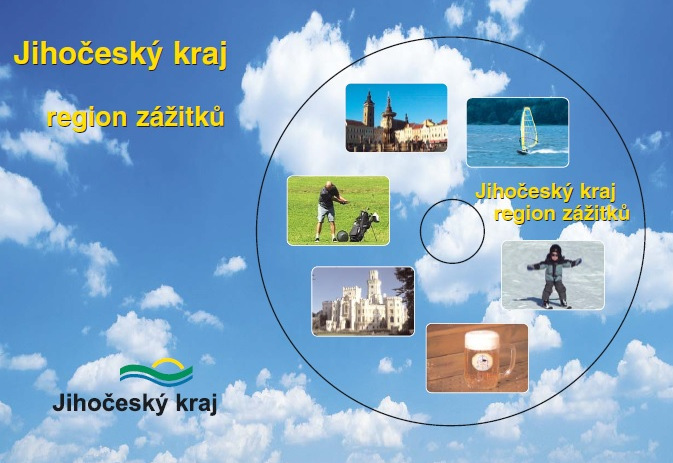 Jihočeský kraj

region zážitků

Jihočeský kraj
region zážitků

Jihočeský kraj